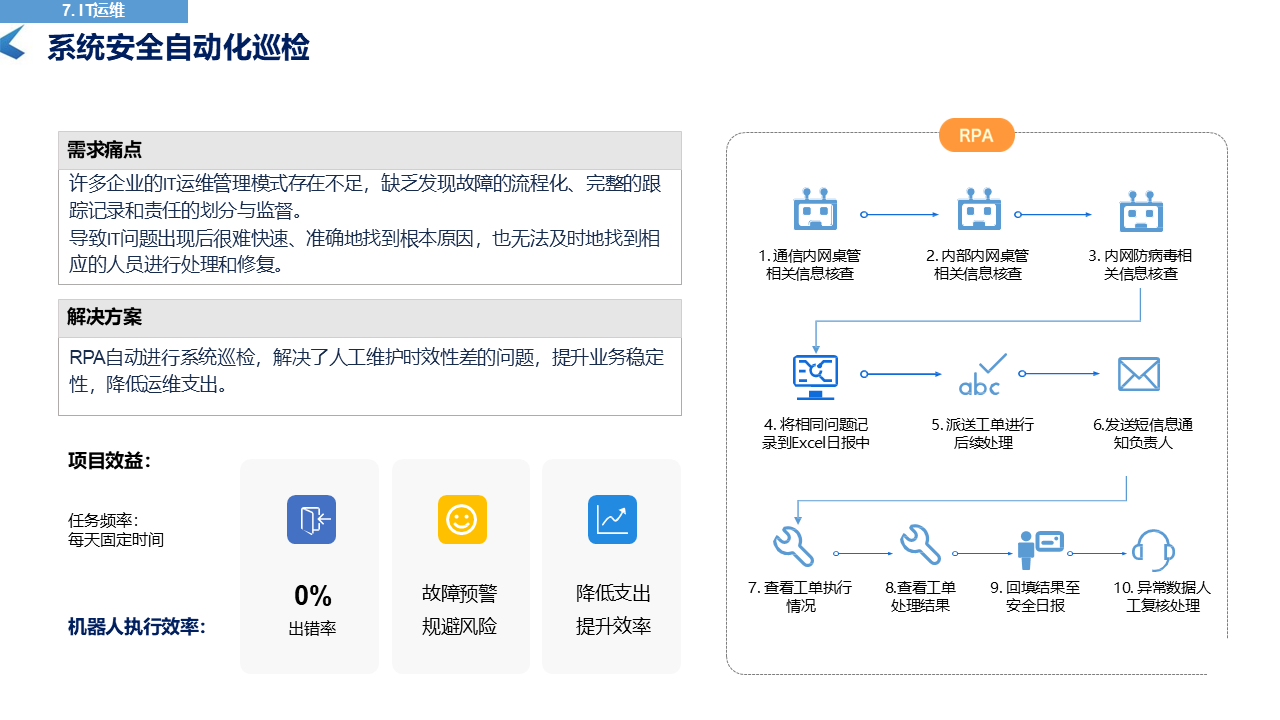 7. IT运维

系统安全自动化巡检

需求痛点

许多企业的IT运维管理模式存在不足，缺乏发现故障的流程化、完整的跟踪记录和责任的划分与监督。
导致IT问题出现后很难快速、准确地找到根本原因，也无法及时地找到相应的人员进行处理和修复。

解决方案

RPA自动进行系统巡检，解决了人工维护时效性差的问题，提升业务稳定性，降低运维支出。

项目效益:

任务频率:
每天固定时间

机器人执行效率:

0%
出错率

故障预警
规避风险

降低支出
提升效率

RPA

1. 通信内网桌管相关信息核查

2. 内部内网桌管相关信息核查

3. 内网防病毒相关信息核查

4. 将相同问题记录到Excel日报中

5. 派送工单进行后续处理

6.发送短信息通知负责人

7. 查看工单执行情况

8.查看工单处理结果

9. 回填结果至安全日报

10. 异常数据人工复核处理